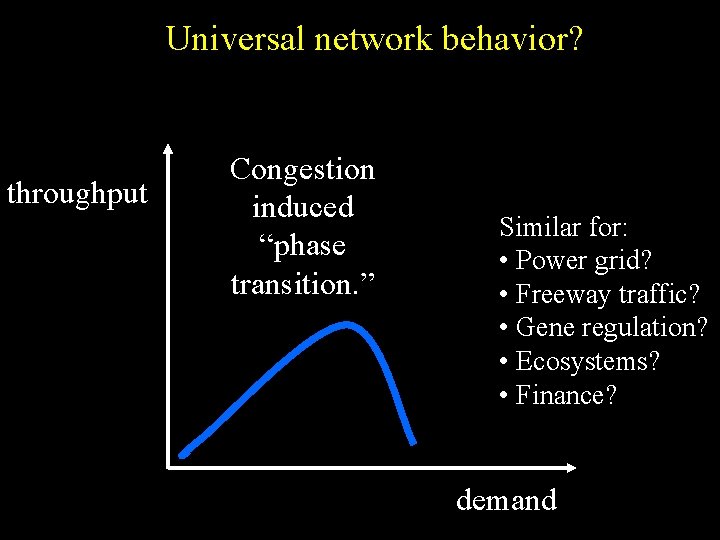 Universal network behavior?

throughput

Congestion induced “phase transition.”

Similar for:
• Power grid?
• Freeway traffic?
• Gene regulation?
• Ecosystems?
• Finance?

demand